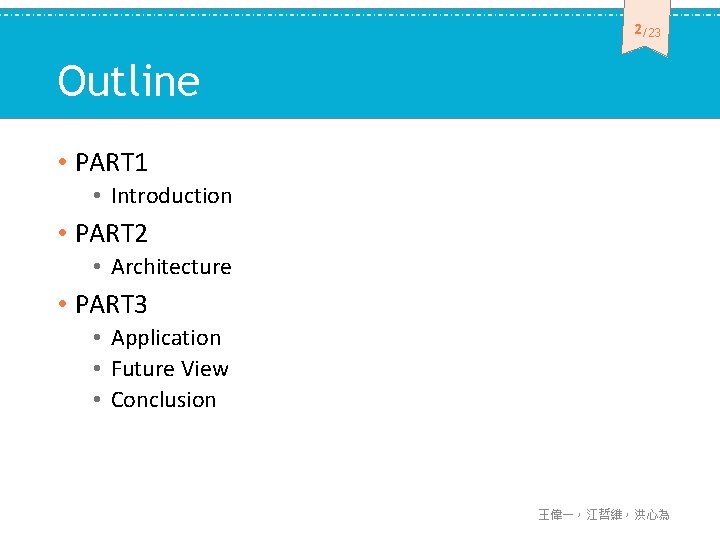 2/23

Outline

• PART1
  • Introduction
• PART2
  • Architecture
• PART3
  • Application
  • Future View
  • Conclusion

王偉一，江哲維，洪心為